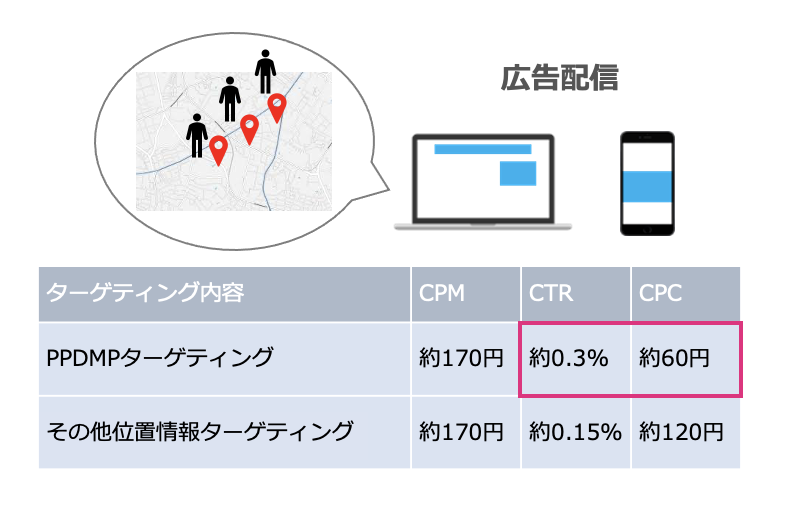 広告配信

| ターゲティング内容 | CPM | CTR | CPC |
|---|---|---|---|
| PPDMPターゲティング | 約170円 | 約0.3% | 約60円 |
| その他位置情報ターゲティング | 約170円 | 約0.15% | 約120円 |